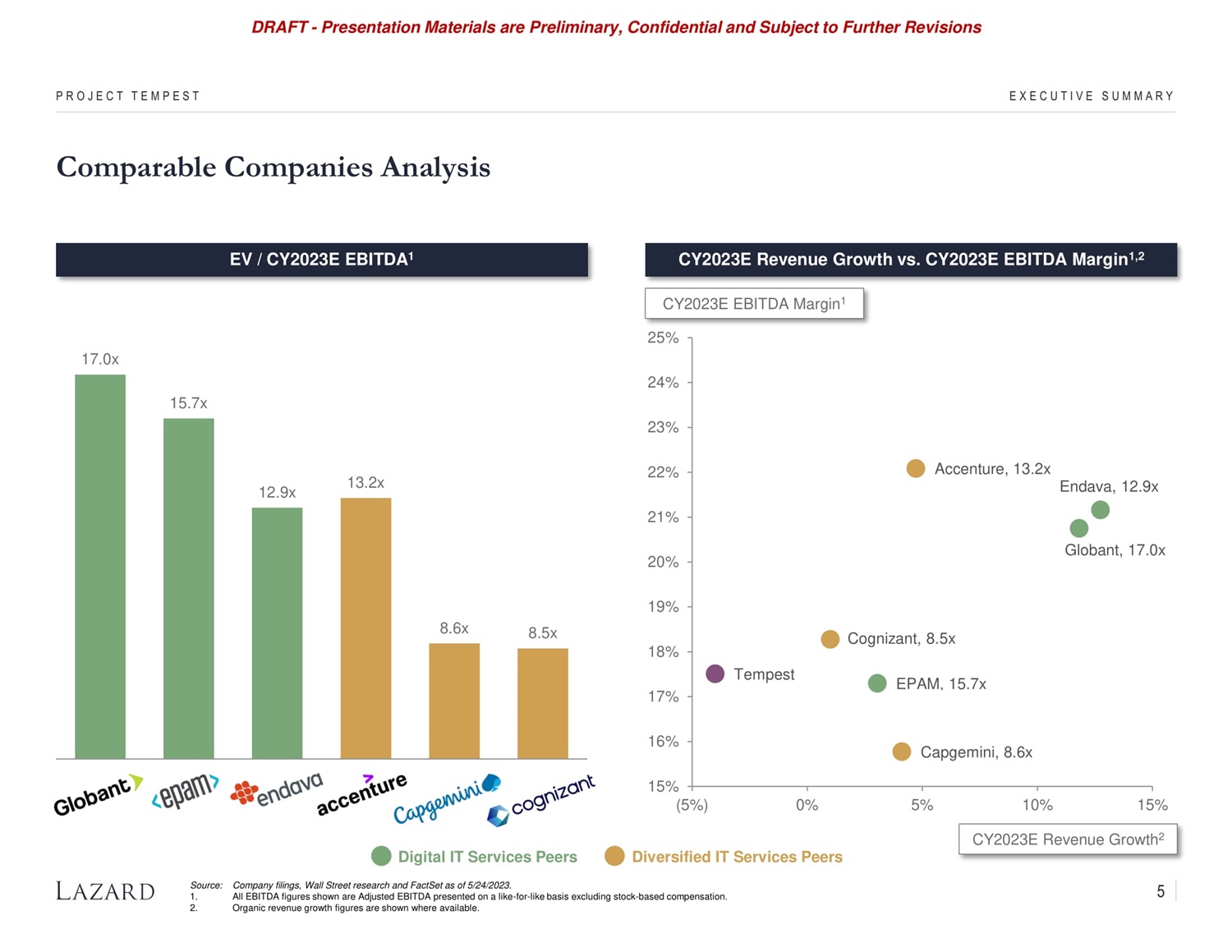 DRAFT - Presentation Materials are Preliminary, Confidential and Subject to Further Revisions

PROJECT TEMPEST

EXECUTIVE SUMMARY

Comparable Companies Analysis

EV / CY2023E EBITDA$^1$

17.0x
15.7x
12.9x
13.2x
8.6x
8.5x

Globant
<epam>
endava
accenture
Capgemini
cognizant

CY2023E Revenue Growth vs. CY2023E EBITDA Margin$^{1,2}$

CY2023E EBITDA Margin$^1$

25%
24%
23%
22%
21%
20%
19%
18%
17%
16%
15%

Accenture, 13.2x
Endava, 12.9x
Globant, 17.0x
Cognizant, 8.5x
Tempest
EPAM, 15.7x
Capgemini, 8.6x

(5%)
0%
5%
10%
15%

CY2023E Revenue Growth$^2$

Digital IT Services Peers
Diversified IT Services Peers

LAZARD

Source: Company filings, Wall Street research and FactSet as of 5/24/2023.
1. All EBITDA figures shown are Adjusted EBITDA presented on a like-for-like basis excluding stock-based compensation.
2. Organic revenue growth figures are shown where available.

5